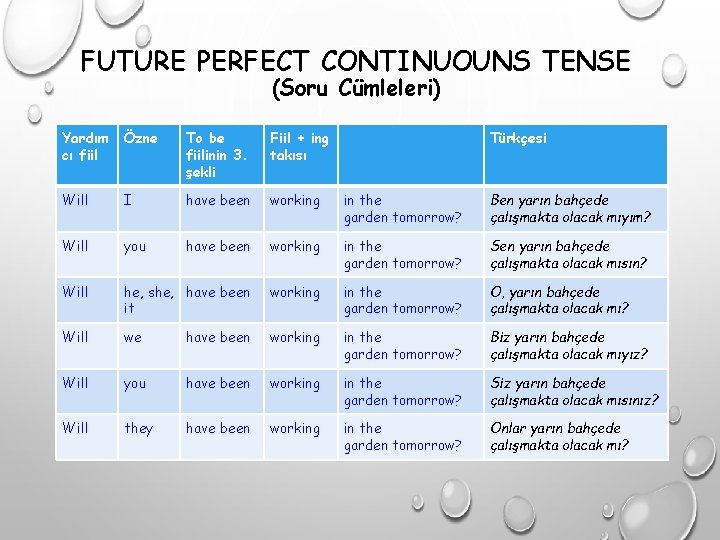 FUTURE PERFECT CONTINUOUNS TENSE
(Soru Cümleleri)

| Yardımcı fiil | Özne | To be fiilinin 3. şekli | Fiil + ing takısı | | Türkçesi |
|---|---|---|---|---|---|
| Will | I | have been | working | in the garden tomorrow? | Ben yarın bahçede çalışmakta olacak mıyım? |
| Will | you | have been | working | in the garden tomorrow? | Sen yarın bahçede çalışmakta olacak mısın? |
| Will | he, she, it | have been | working | in the garden tomorrow? | O, yarın bahçede çalışmakta olacak mı? |
| Will | we | have been | working | in the garden tomorrow? | Biz yarın bahçede çalışmakta olacak mıyız? |
| Will | you | have been | working | in the garden tomorrow? | Siz yarın bahçede çalışmakta olacak mısınız? |
| Will | they | have been | working | in the garden tomorrow? | Onlar yarın bahçede çalışmakta olacak mı? |